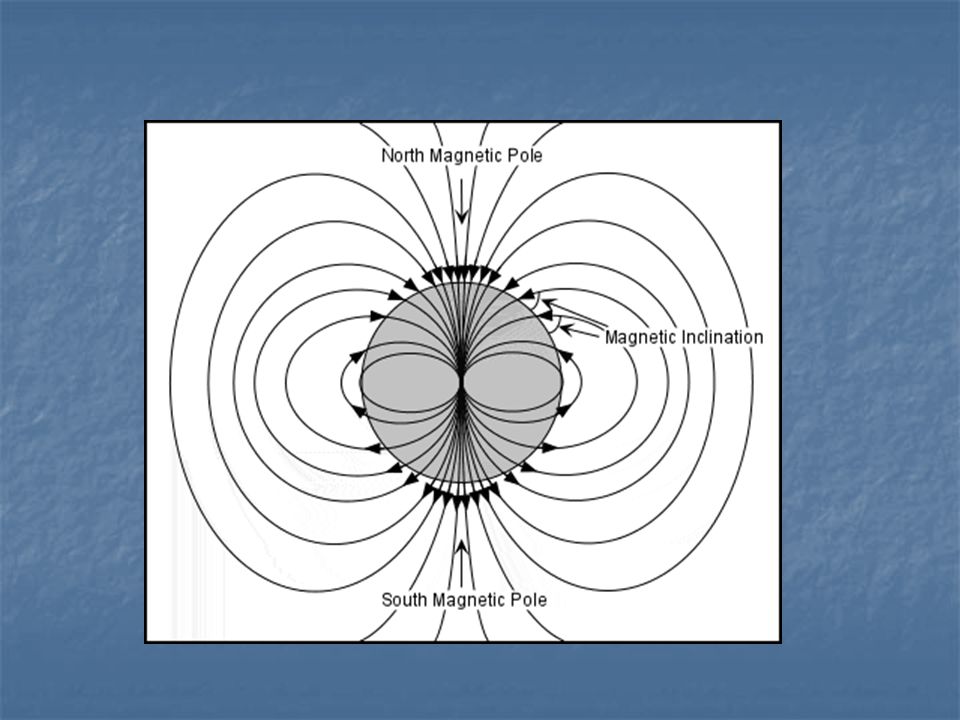 North Magnetic Pole

Magnetic Inclination

South Magnetic Pole